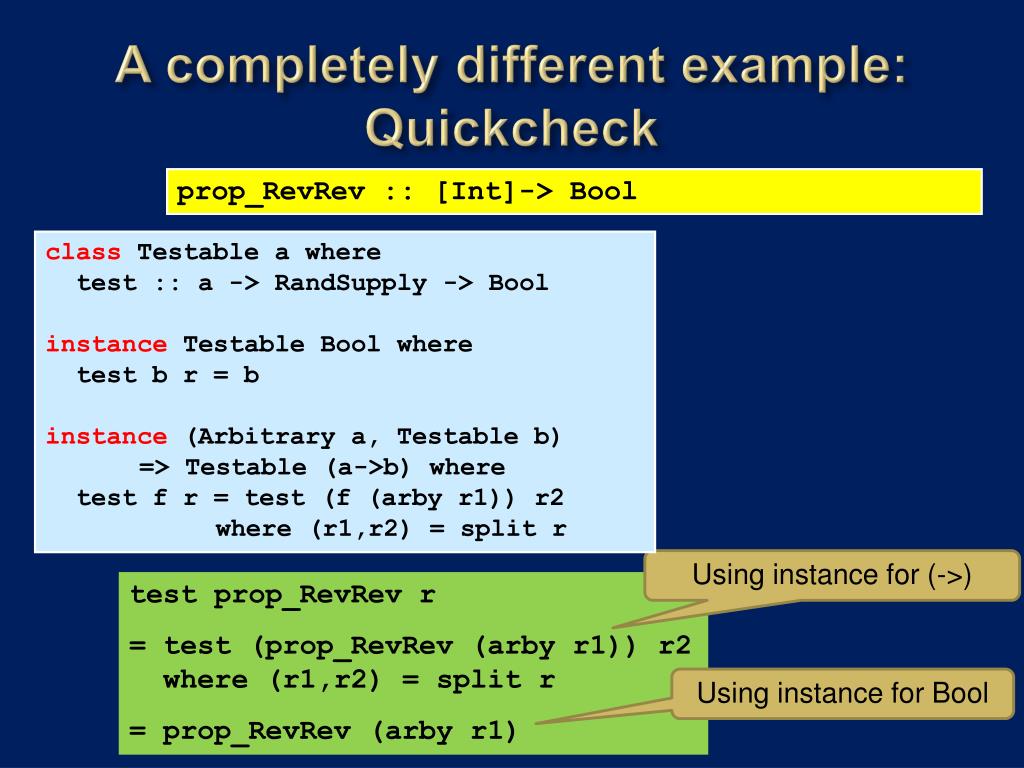 A completely different example: Quickcheck

prop_RevRev :: [Int]-> Bool

class Testable a where
  test :: a -> RandSupply -> Bool

instance Testable Bool where
  test b r = b

instance (Arbitrary a, Testable b)
      => Testable (a->b) where
  test f r = test (f (arby r1)) r2
           where (r1,r2) = split r

test prop_RevRev r

= test (prop_RevRev (arby r1)) r2
  where (r1,r2) = split r

= prop_RevRev (arby r1)

Using instance for (->)

Using instance for Bool